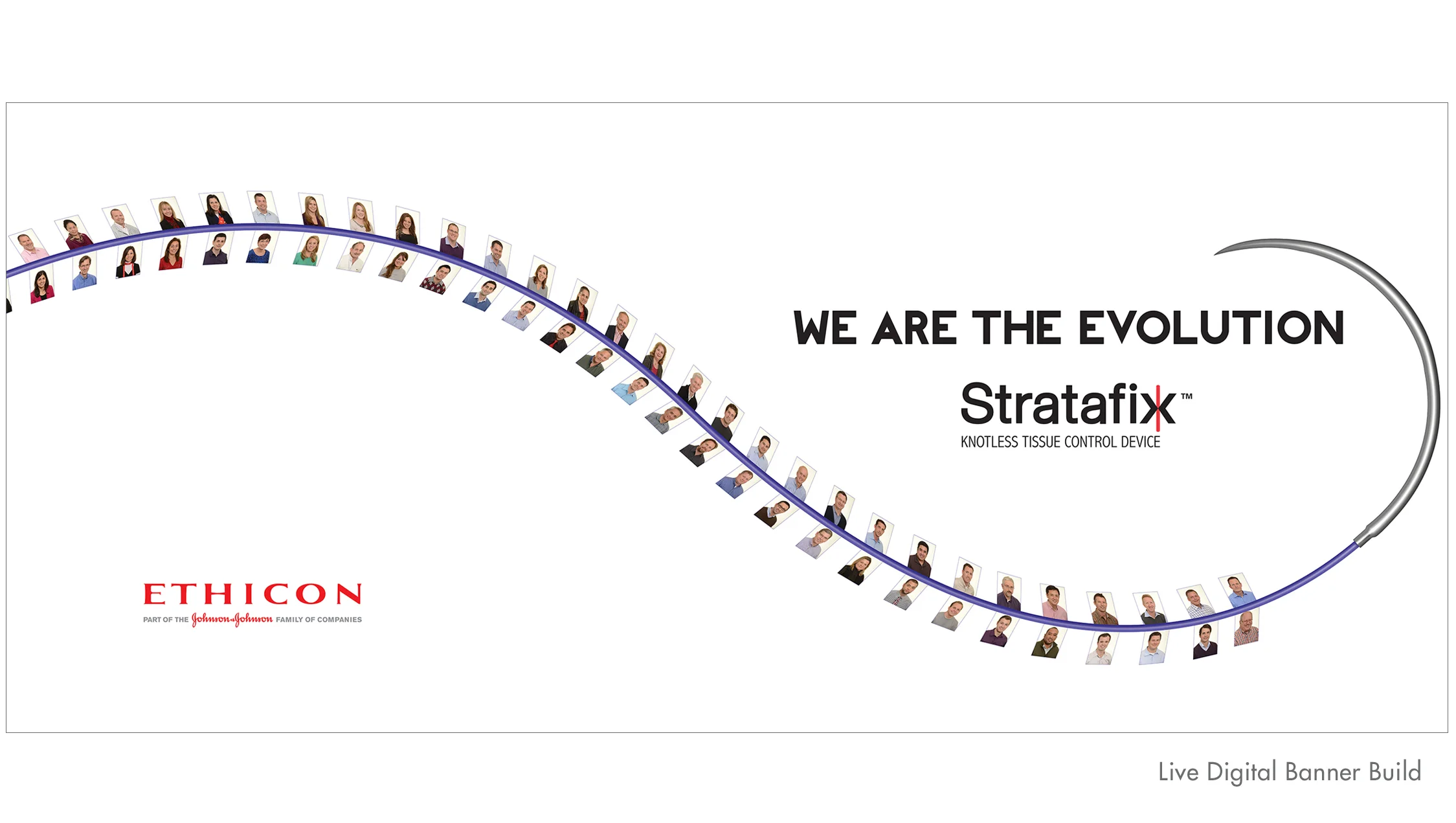 WE ARE THE EVOLUTION

Stratafix™
KNOTLESS TISSUE CONTROL DEVICE

ETHICON
PART OF THE Johnson & Johnson FAMILY OF COMPANIES

Live Digital Banner Build